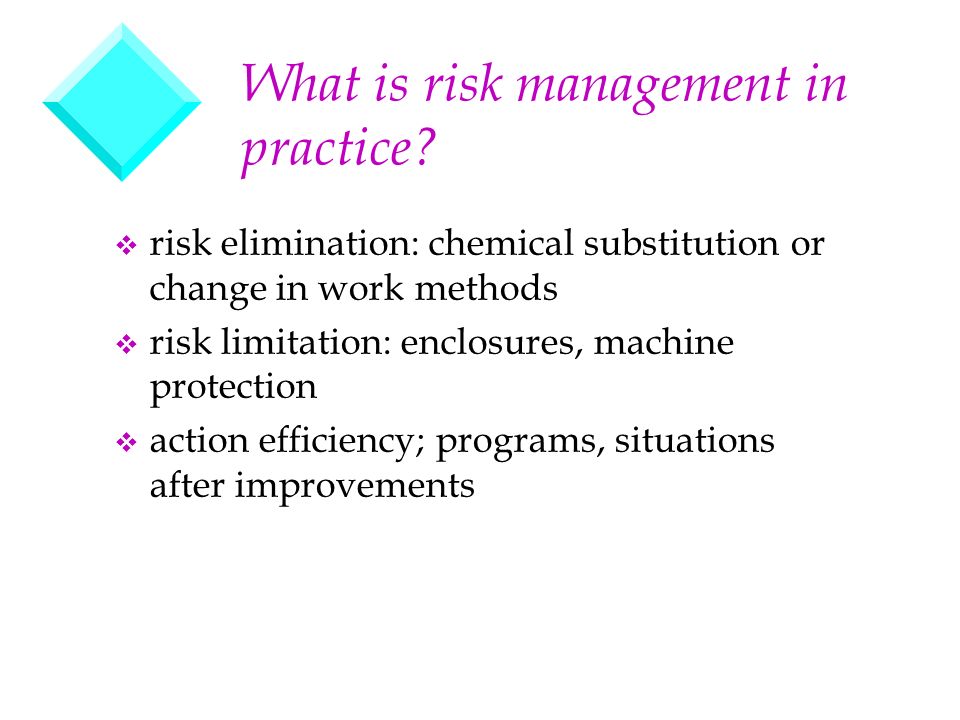 What is risk management in practice?

❖ risk elimination: chemical substitution or change in work methods

❖ risk limitation: enclosures, machine protection

❖ action efficiency; programs, situations after improvements